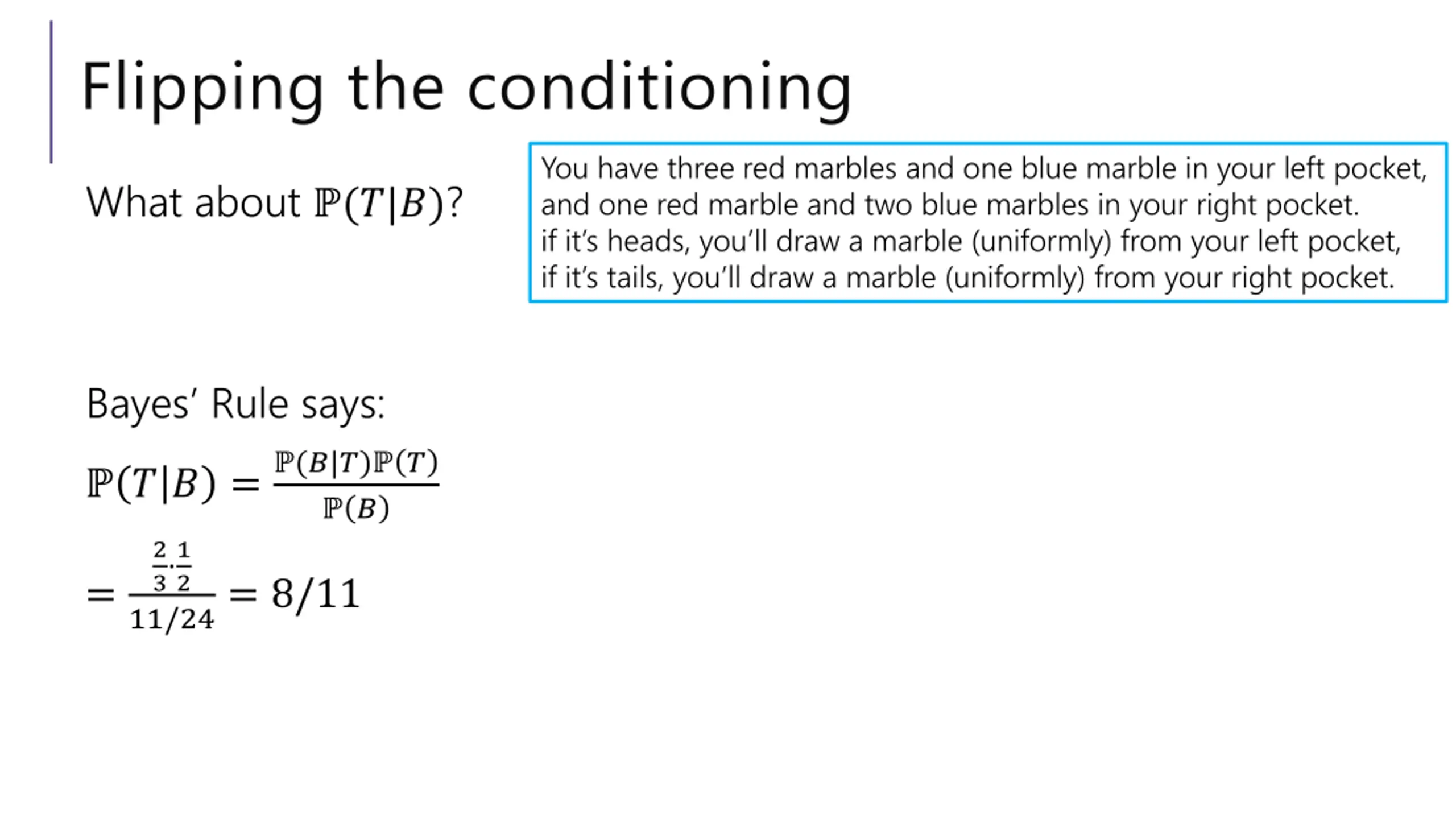 Flipping the conditioning

What about $\mathbb{P}(T|B)$?

You have three red marbles and one blue marble in your left pocket, and one red marble and two blue marbles in your right pocket.
if it's heads, you'll draw a marble (uniformly) from your left pocket,
if it's tails, you'll draw a marble (uniformly) from your right pocket.

Bayes' Rule says:

$\mathbb{P}(T|B) = \frac{\mathbb{P}(B|T)\mathbb{P}(T)}{\mathbb{P}(B)}$

$= \frac{\frac{2}{3} \cdot \frac{1}{2}}{11/24} = 8/11$